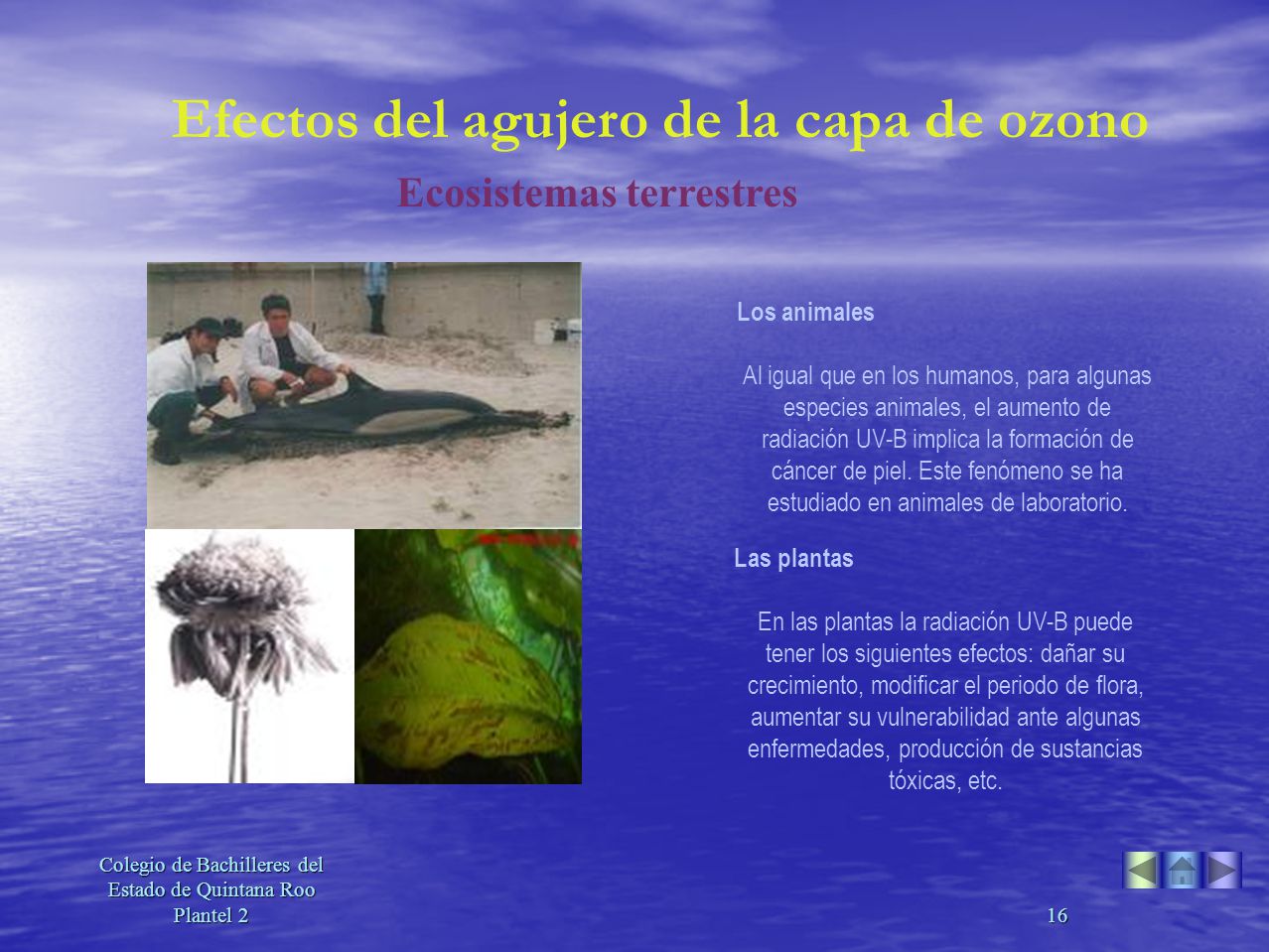 Efectos del agujero de la capa de ozono

Ecosistemas terrestres

Los animales

Al igual que en los humanos, para algunas especies animales, el aumento de radiación UV-B implica la formación de cáncer de piel. Este fenómeno se ha estudiado en animales de laboratorio.

Las plantas

En las plantas la radiación UV-B puede tener los siguientes efectos: dañar su crecimiento, modificar el periodo de flora, aumentar su vulnerabilidad ante algunas enfermedades, producción de sustancias tóxicas, etc.

Colegio de Bachilleres del Estado de Quintana Roo Plantel 2

16